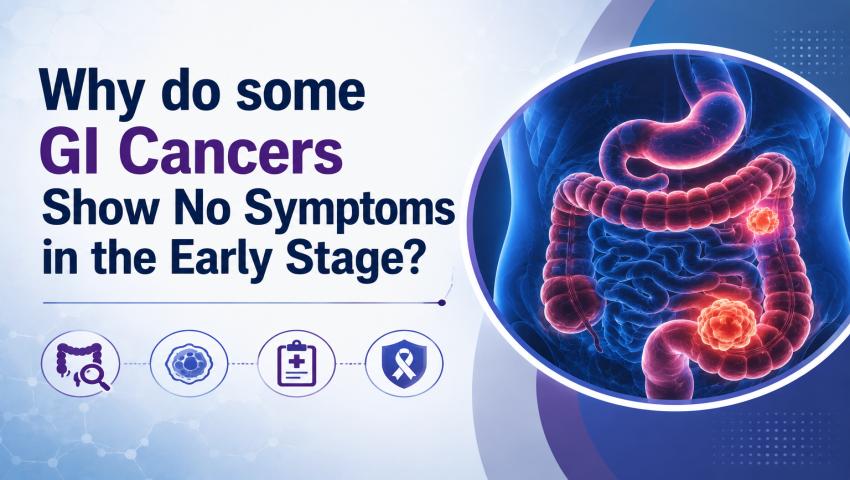 Why do some
GI Cancers
Show No Symptoms
in the Early Stage?